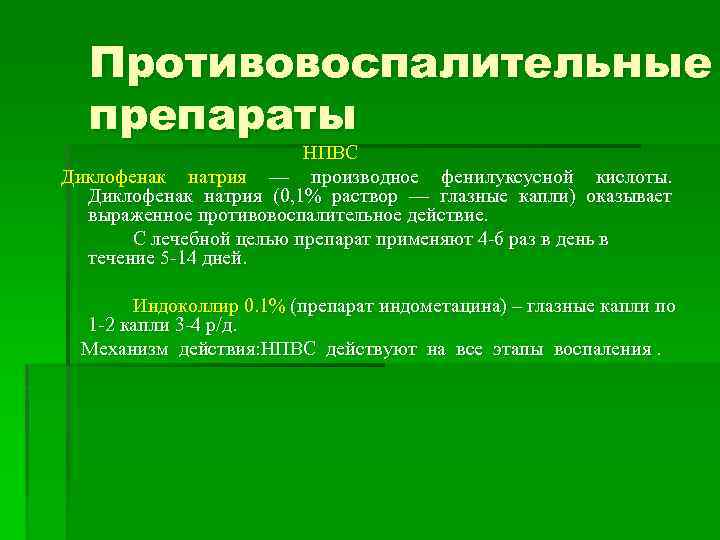 Противовоспалительные препараты

НПВС

Диклофенак натрия — производное фенилуксусной кислоты. Диклофенак натрия (0,1% раствор — глазные капли) оказывает выраженное противовоспалительное действие.

С лечебной целью препарат применяют 4-6 раз в день в течение 5-14 дней.

Индоколлир 0.1% (препарат индометацина) – глазные капли по 1-2 капли 3-4 р/д.

Механизм действия:НПВС действуют на все этапы воспаления .